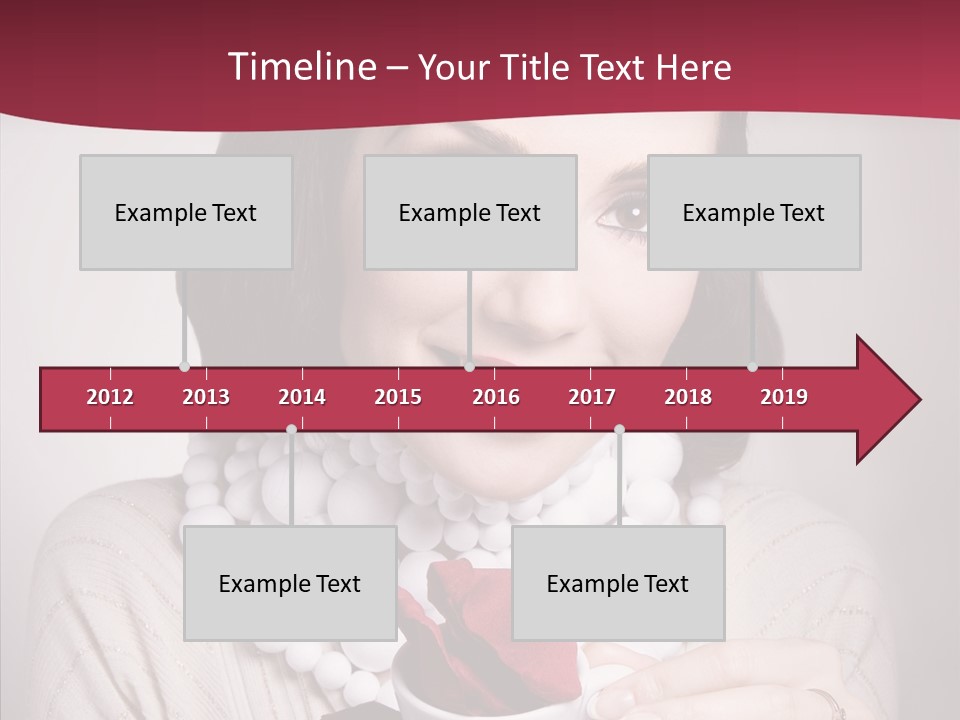 Timeline – Your Title Text Here

Example Text

Example Text

Example Text

2012 2013 2014 2015 2016 2017 2018 2019

Example Text

Example Text